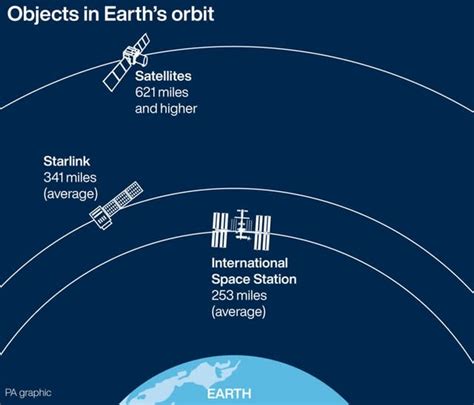 Objects in Earth's orbit

Satellites
621 miles
and higher

Starlink
341 miles
(average)

International
Space Station
253 miles
(average)

PA graphic

EARTH